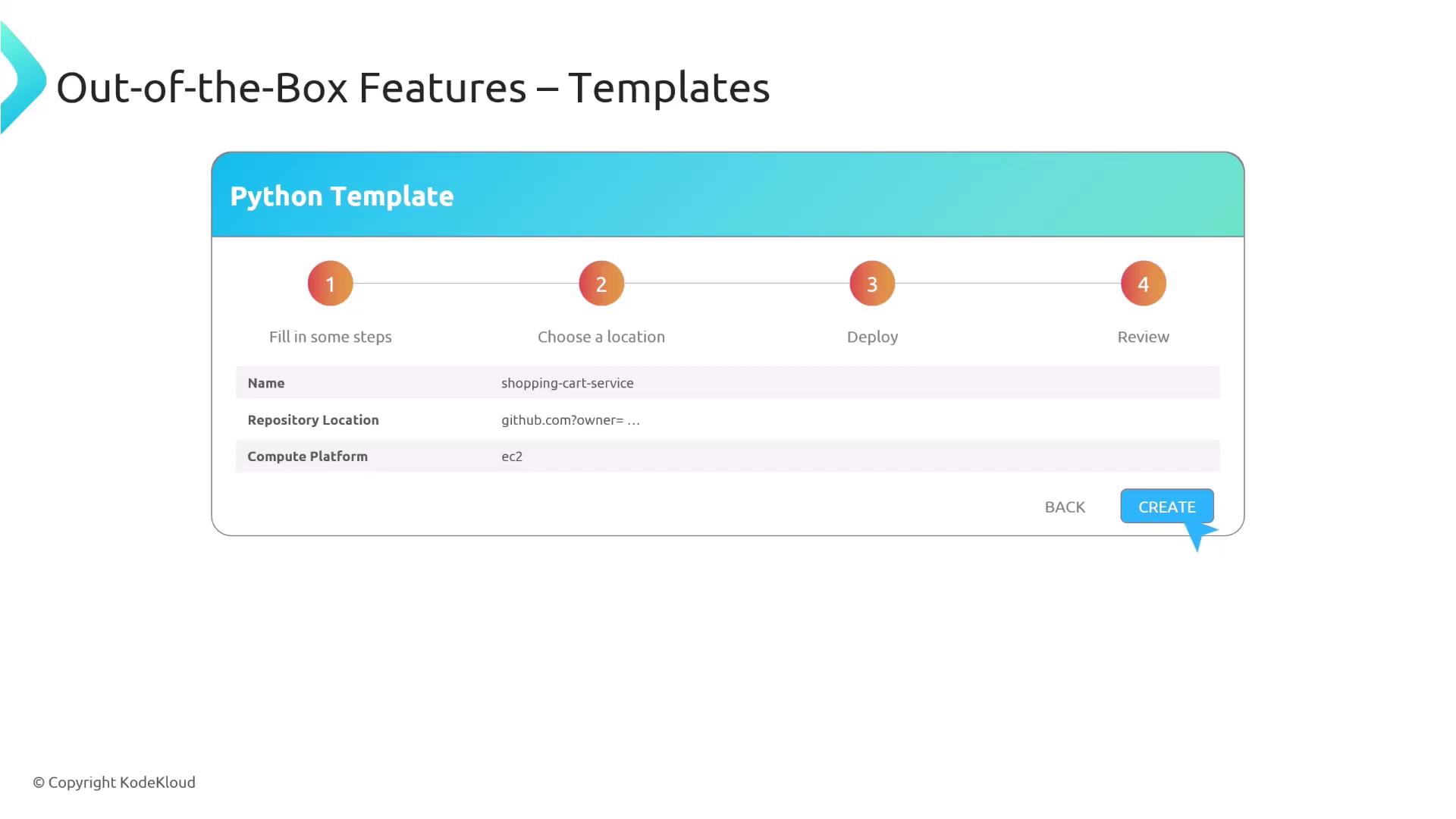 Out-of-the-Box Features – Templates

Python Template

1
Fill in some steps

2
Choose a location

3
Deploy

4
Review

| Name | shopping-cart-service |
|---|---|
| Repository Location | github.com?owner= … |
| Compute Platform | ec2 |

BACK CREATE

© Copyright KodeKloud